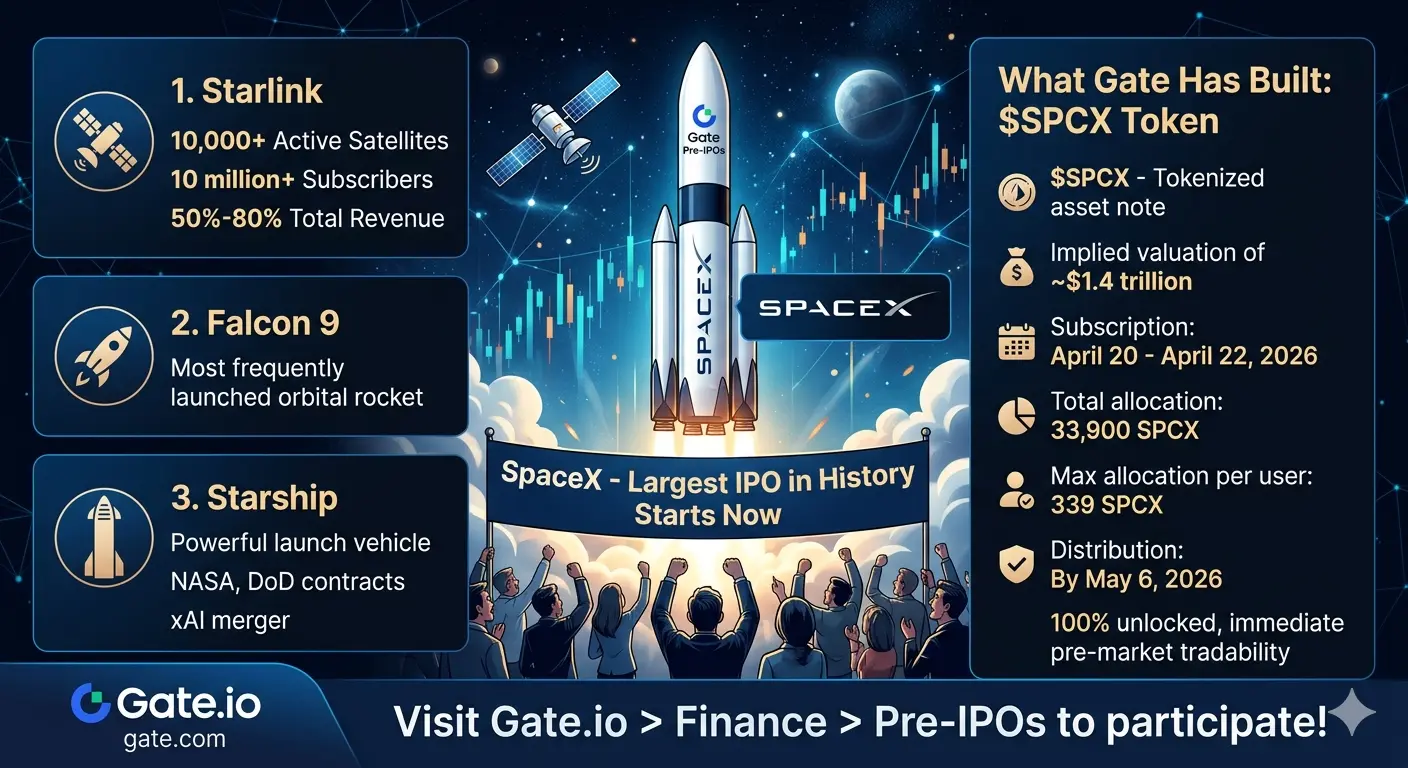 1. Starlink
10,000+ Active Satellites
10 million+ Subscribers
50%-80% Total Revenue

2. Falcon 9
Most frequently launched orbital rocket

3. Starship
Powerful launch vehicle
NASA, DoD contracts
xAI merger

Gate
Pre-IPOs

SPACEX

SPACEX

SpaceX - Largest IPO in History Starts Now

What Gate Has Built: $SPCX Token

$SPCX - Tokenized asset note

Implied valuation of ~$1.4 trillion

Subscription: April 20 - April 22, 2026

Total allocation: 33,900 SPCX

Max allocation per user: 339 SPCX

Distribution: By May 6, 2026

100% unlocked, immediate pre-market tradability

Gate.io
gate.com

Visit Gate.io > Finance > Pre-IPOs to participate!